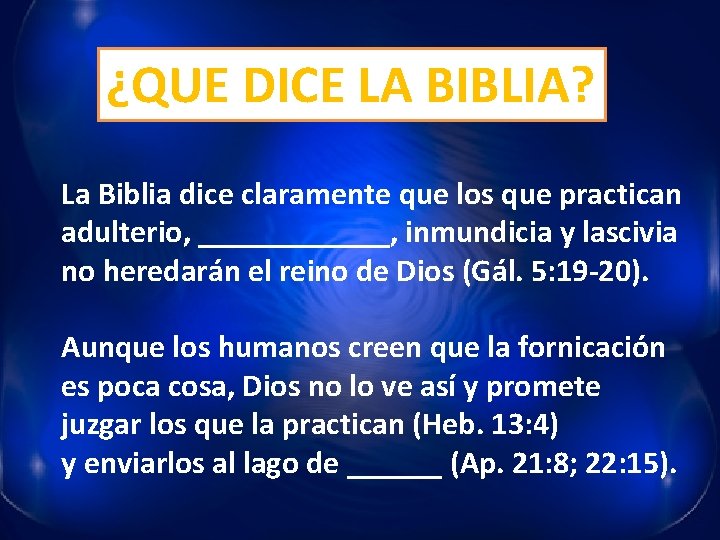 ¿QUE DICE LA BIBLIA?

La Biblia dice claramente que los que practican adulterio, ____________, inmundicia y lascivia no heredarán el reino de Dios (Gál. 5:19-20).

Aunque los humanos creen que la fornicación es poca cosa, Dios no lo ve así y promete juzgar los que la practican (Heb. 13:4)
y enviarlos al lago de ______ (Ap. 21:8; 22:15).